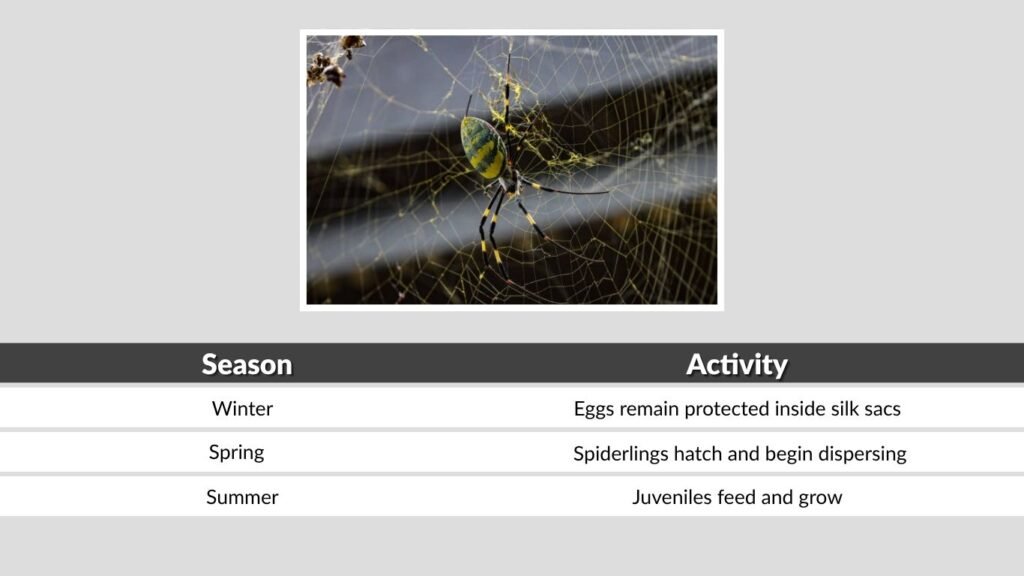 | Season | Activity |
|---|---|
| Winter | Eggs remain protected inside silk sacs |
| Spring | Spiderlings hatch and begin dispersing |
| Summer | Juveniles feed and grow |